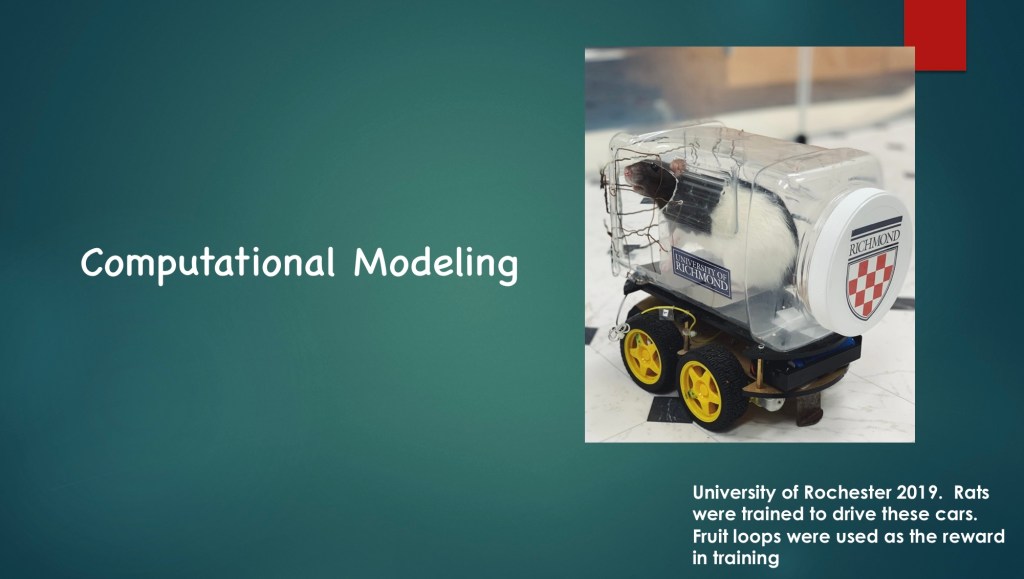 Computational Modeling

UNIVERSITY OF RICHMOND

RICHMOND

University of Rochester 2019. Rats were trained to drive these cars. Fruit loops were used as the reward in training